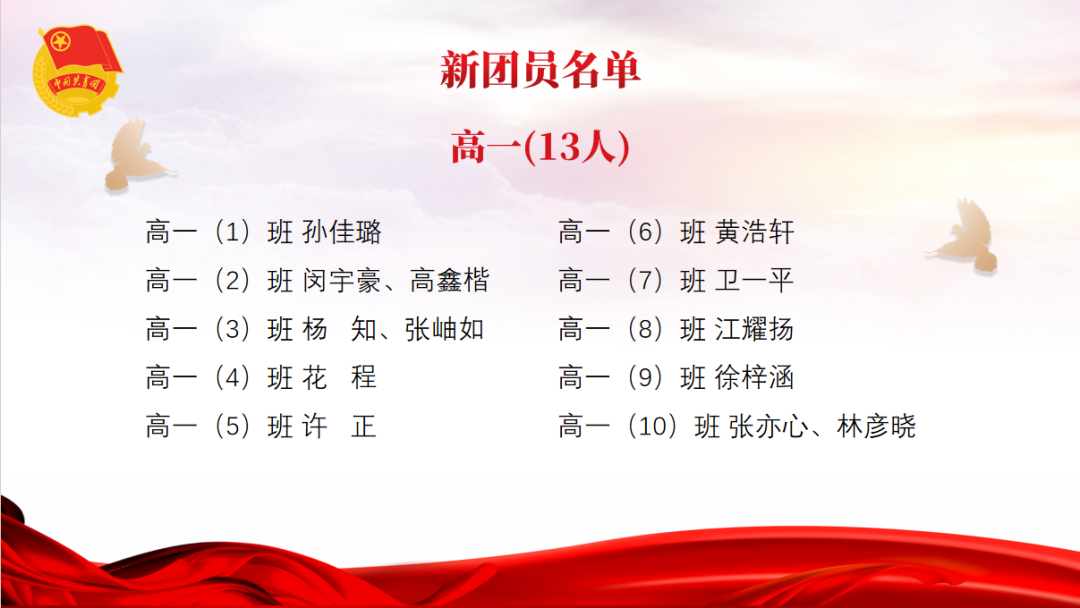 中国共青团

新团员名单

高一(13人)

高一（1）班 孙佳璐
高一（2）班 闵宇豪、高鑫楷
高一（3）班 杨 知、张岫如
高一（4）班 花 程
高一（5）班 许 正

高一（6）班 黄浩轩
高一（7）班 卫一平
高一（8）班 江耀扬
高一（9）班 徐梓涵
高一（10）班 张亦心、林彦晓